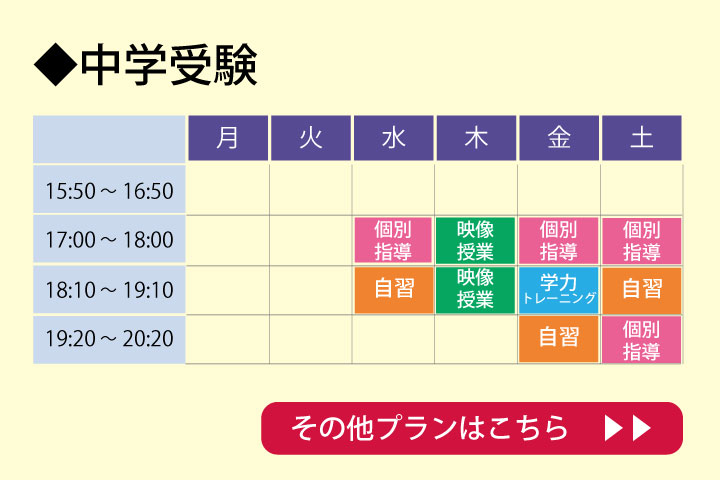 ◆中学受験

|  | 月 | 火 | 水 | 木 | 金 | 土 |
|---|---|---|---|---|---|---|
| 15:50 ～ 16:50 |  |  |  |  |  |  |
| 17:00 ～ 18:00 |  |  | 個別指導 | 映像授業 | 個別指導 | 個別指導 |
| 18:10 ～ 19:10 |  |  | 自習 | 映像授業 | 学力トレーニング | 自習 |
| 19:20 ～ 20:20 |  |  |  |  | 自習 | 個別指導 |

その他プランはこちら ▶▶